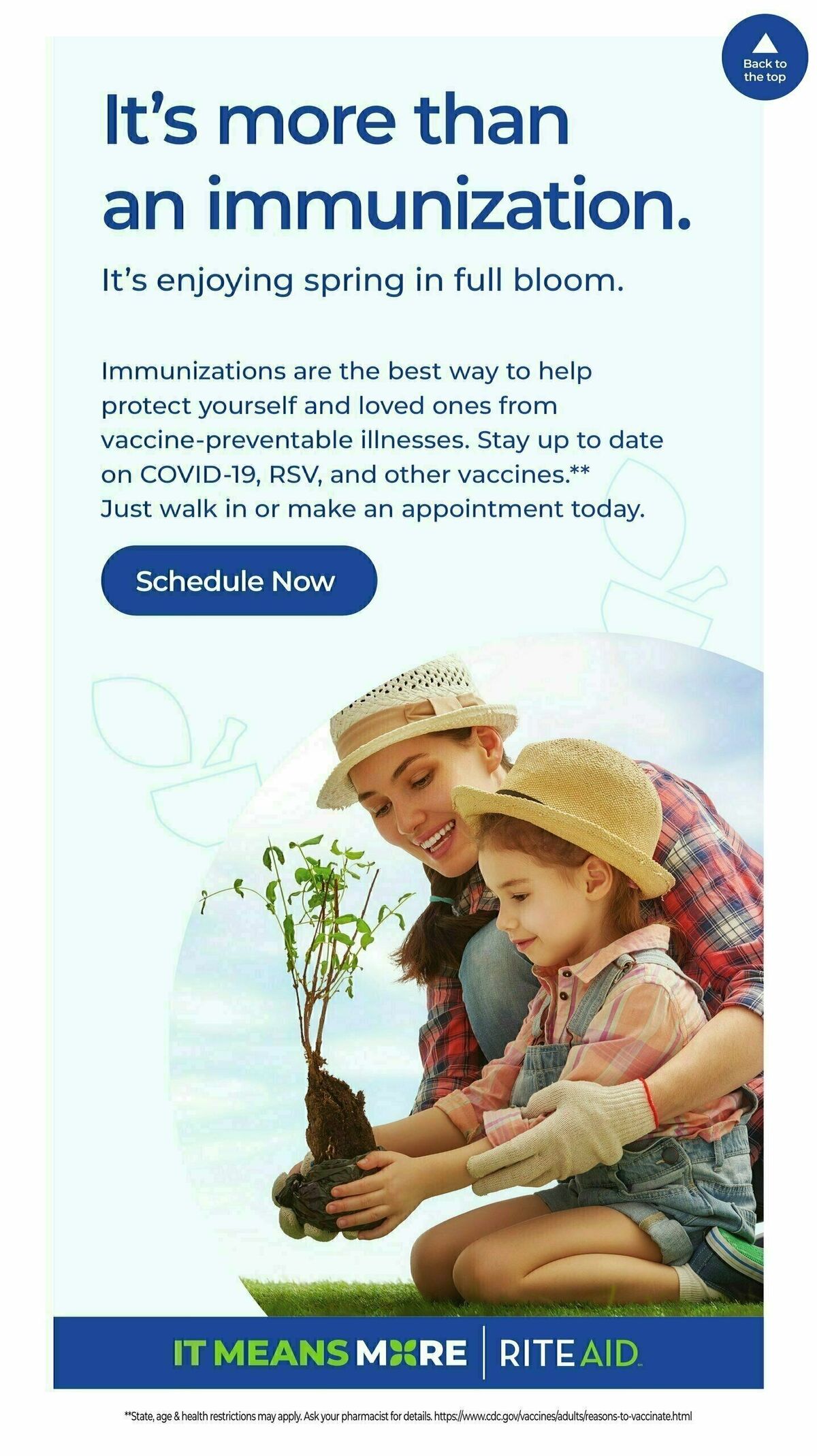 Back to the top

It's more than an immunization.

It's enjoying spring in full bloom.

Immunizations are the best way to help protect yourself and loved ones from vaccine-preventable illnesses. Stay up to date on COVID-19, RSV, and other vaccines.** Just walk in or make an appointment today.

Schedule Now

IT MEANS MORE | RITE AID

**State, age & health restrictions may apply. Ask your pharmacist for details. https://www.cdc.gov/vaccines/adults/reasons-to-vaccinate.html